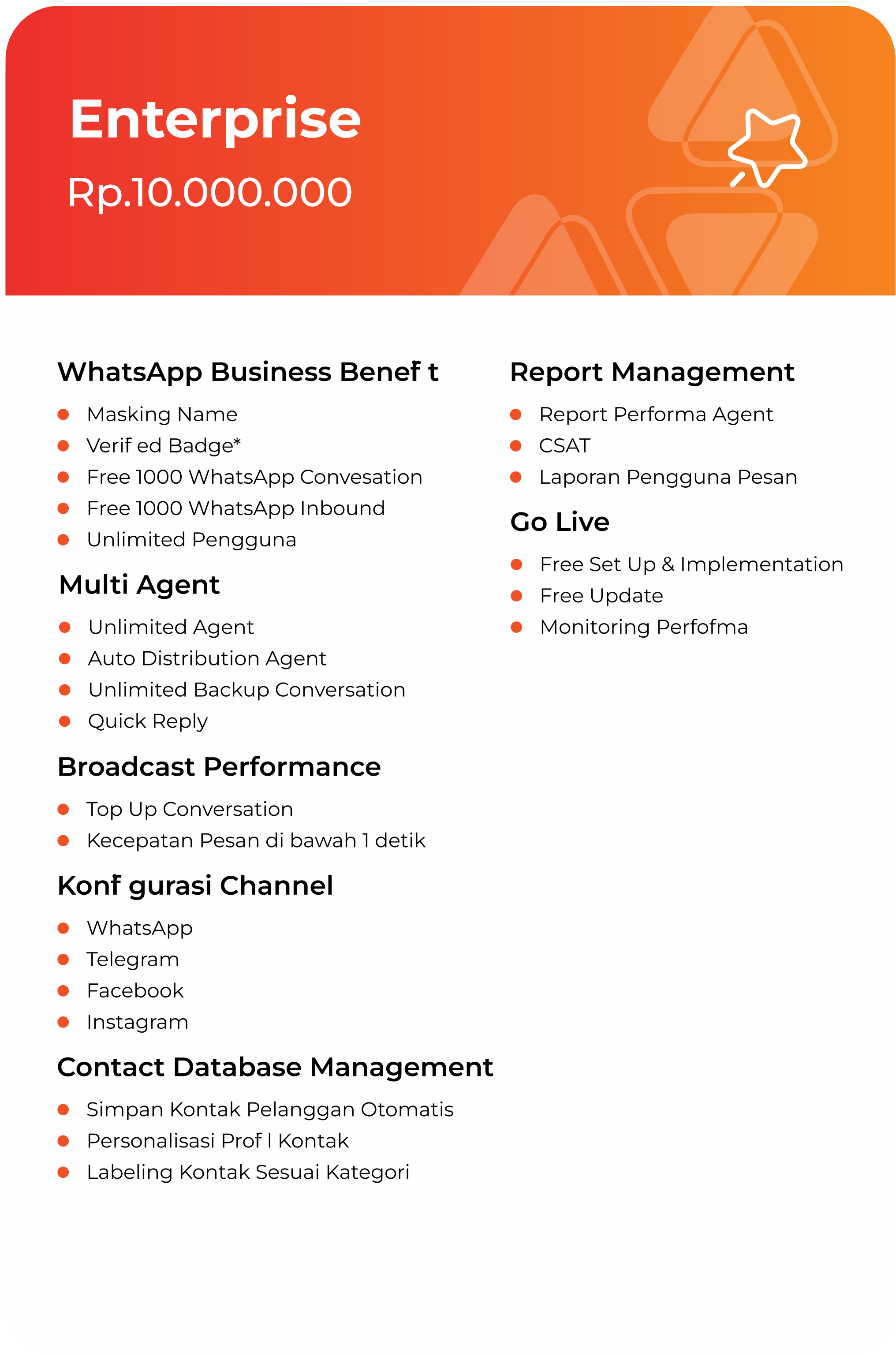 Enterprise
Rp.10.000.000

WhatsApp Business Benef t
- Masking Name
- Verif ed Badge*
- Free 1000 WhatsApp Convesation
- Free 1000 WhatsApp Inbound
- Unlimited Pengguna

Multi Agent
- Unlimited Agent
- Auto Distribution Agent
- Unlimited Backup Conversation
- Quick Reply

Broadcast Performance
- Top Up Conversation
- Kecepatan Pesan di bawah 1 detik

Konf gurasi Channel
- WhatsApp
- Telegram
- Facebook
- Instagram

Contact Database Management
- Simpan Kontak Pelanggan Otomatis
- Personalisasi Prof l Kontak
- Labeling Kontak Sesuai Kategori

Report Management
- Report Performa Agent
- CSAT
- Laporan Pengguna Pesan

Go Live
- Free Set Up & Implementation
- Free Update
- Monitoring Perfofma